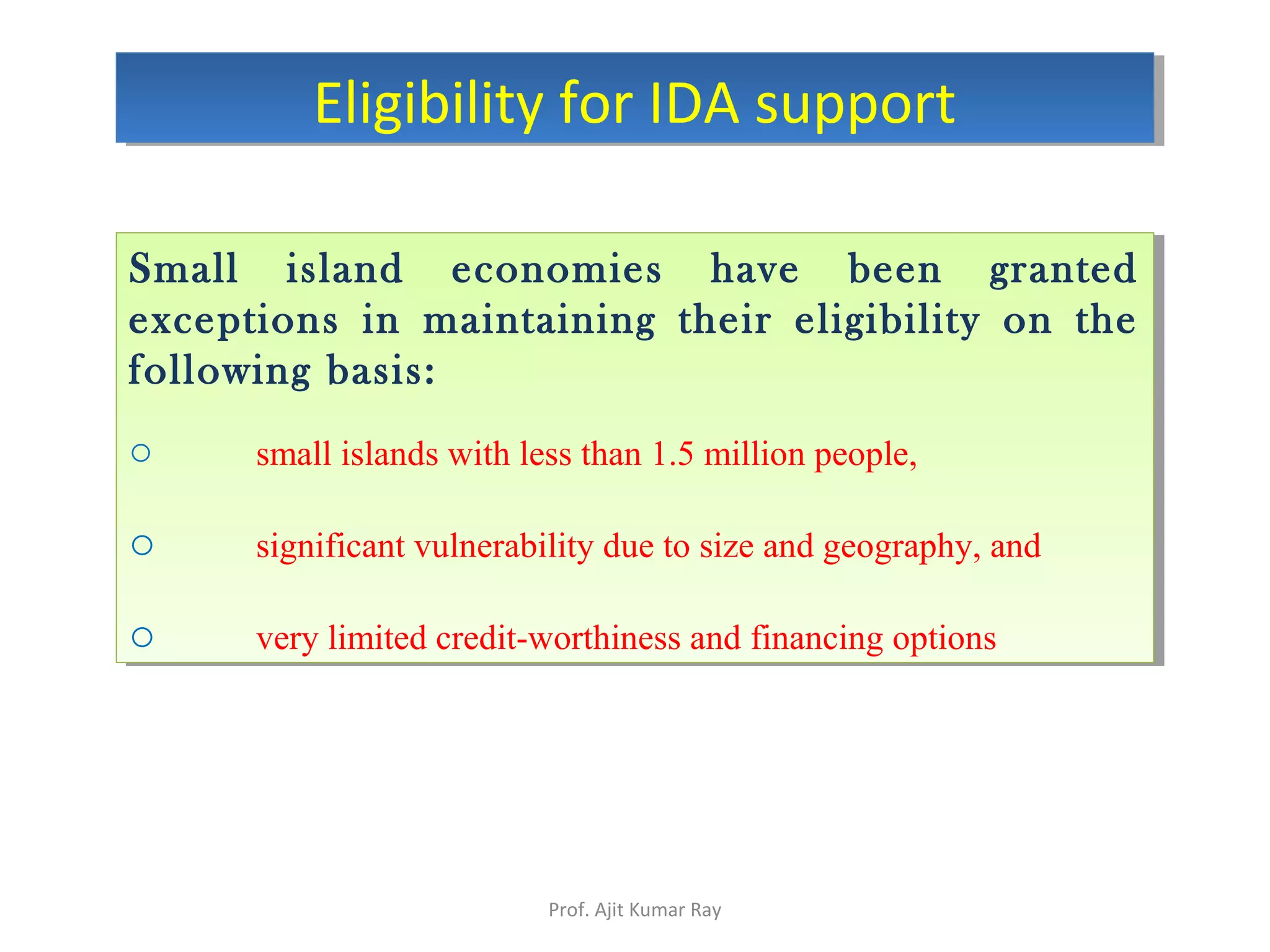 Eligibility for IDA support

Small island economies have been granted exceptions in maintaining their eligibility on the following basis:

○ small islands with less than 1.5 million people,

○ significant vulnerability due to size and geography, and

○ very limited credit-worthiness and financing options

Prof. Ajit Kumar Ray